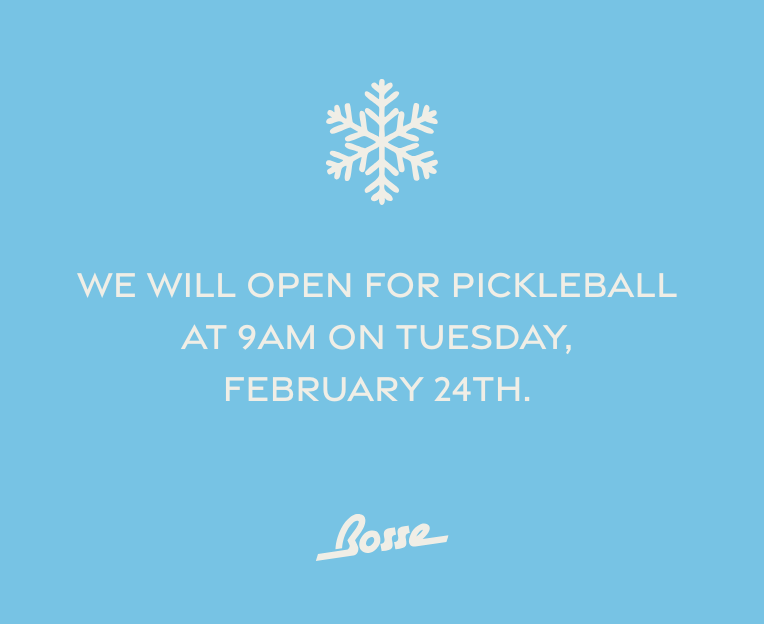 WE WILL OPEN FOR PICKLEBALL AT 9AM ON TUESDAY, FEBRUARY 24TH.

Bosse